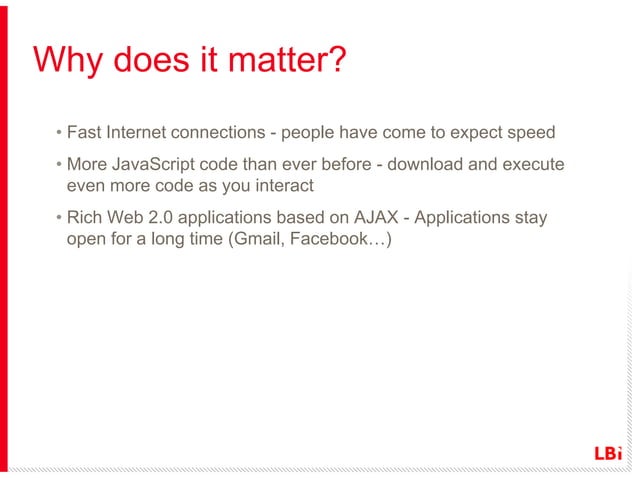 Why does it matter?

• Fast Internet connections - people have come to expect speed

• More JavaScript code than ever before - download and execute even more code as you interact

• Rich Web 2.0 applications based on AJAX - Applications stay open for a long time (Gmail, Facebook…)

LBi